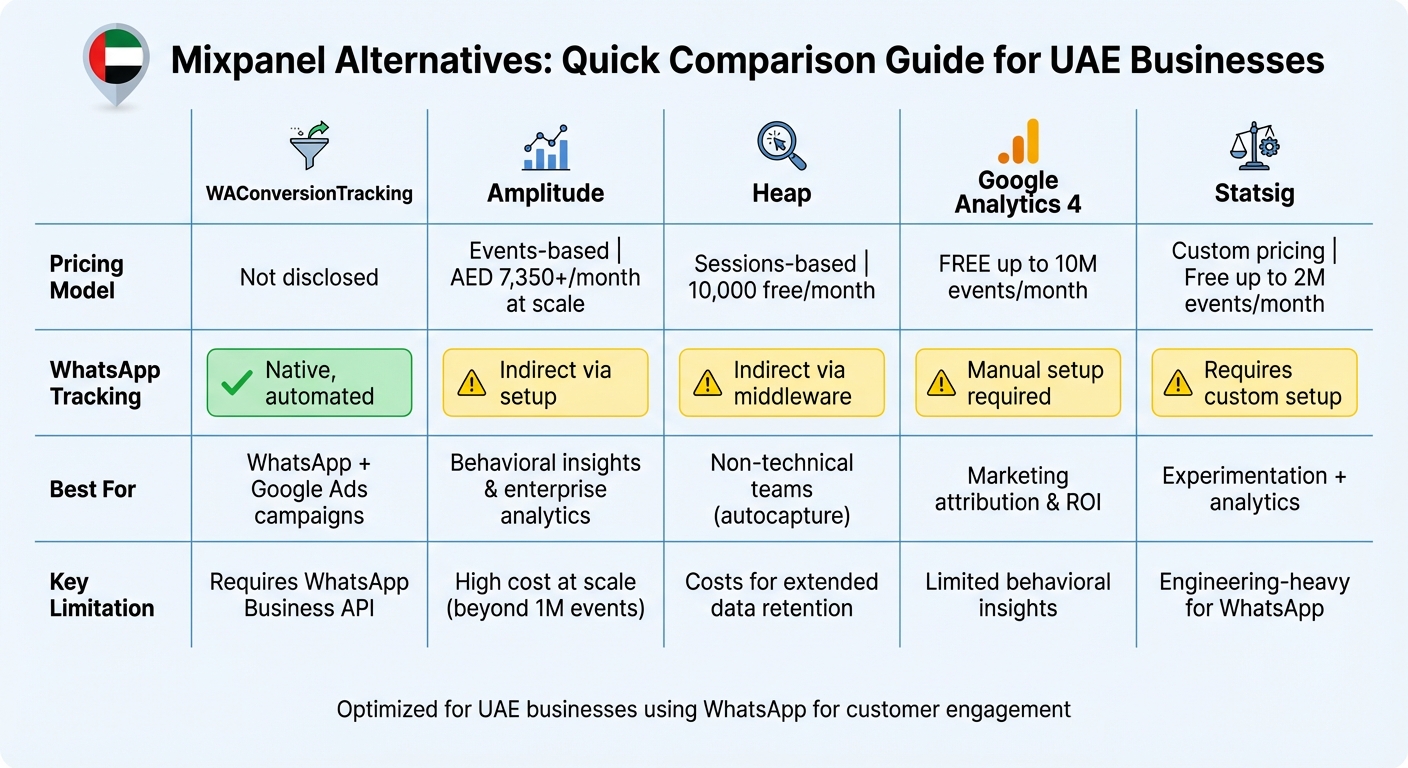 Mixpanel Alternatives: Quick Comparison Guide for UAE Businesses

| | WAConversionTracking | Amplitude | Heap | Google Analytics 4 | Statsig |
|---|---|---|---|---|---|
| Pricing Model | Not disclosed | Events-based \| AED 7,350+/month at scale | Sessions-based \| 10,000 free/month | FREE up to 10M events/month | Custom pricing \| Free up to 2M events/month |
| WhatsApp Tracking | Native, automated | Indirect via setup | Indirect via middleware | Manual setup required | Requires custom setup |
| Best For | WhatsApp + Google Ads campaigns | Behavioral insights & enterprise analytics | Non-technical teams (autocapture) | Marketing attribution & ROI | Experimentation + analytics |
| Key Limitation | Requires WhatsApp Business API | High cost at scale (beyond 1M events) | Costs for extended data retention | Limited behavioral insights | Engineering-heavy for WhatsApp |

Optimized for UAE businesses using WhatsApp for customer engagement